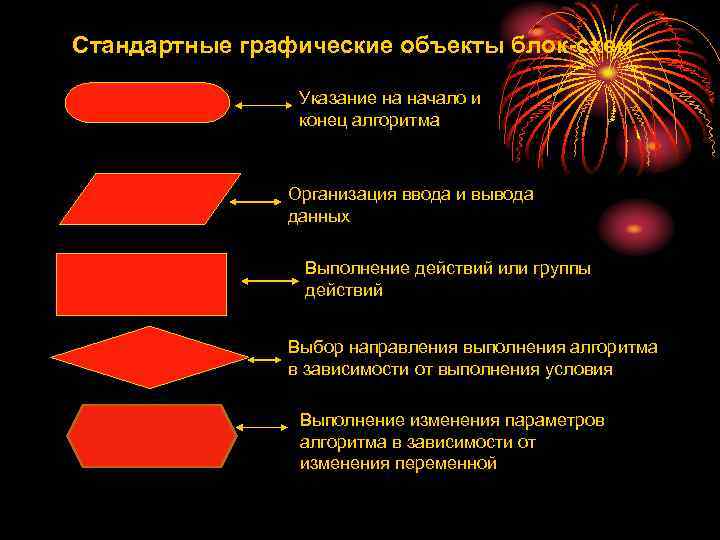 Стандартные графические объекты блок-схем

Указание на начало и конец алгоритма

Организация ввода и вывода данных

Выполнение действий или группы действий

Выбор направления выполнения алгоритма в зависимости от выполнения условия

Выполнение изменения параметров алгоритма в зависимости от изменения переменной